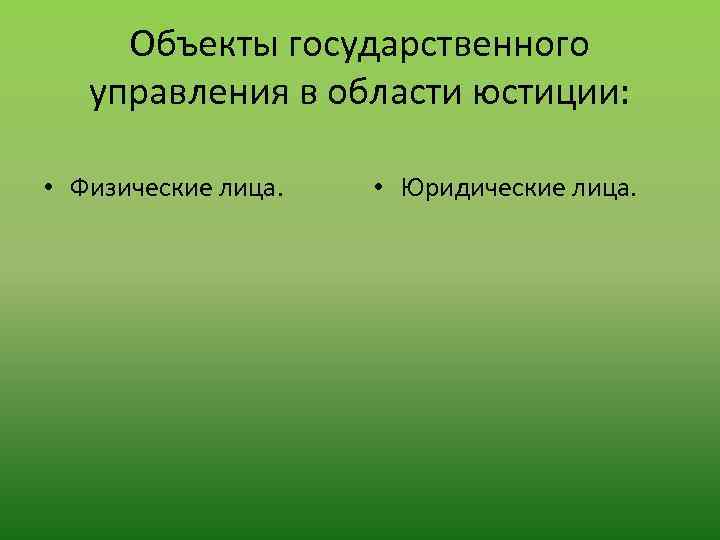 Объекты государственного управления в области юстиции:

• Физические лица.

• Юридические лица.